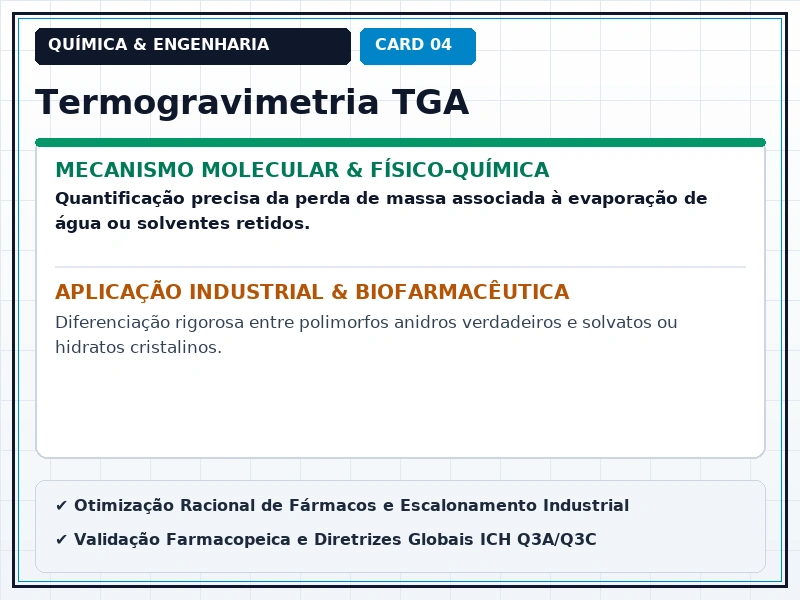 QUÍMICA & ENGENHARIA

CARD 04

Termogravimetria TGA

MECANISMO MOLECULAR & FÍSICO-QUÍMICA

Quantificação precisa da perda de massa associada à evaporação de água ou solventes retidos.

APLICAÇÃO INDUSTRIAL & BIOFARMACÊUTICA

Diferenciação rigorosa entre polimorfos anidros verdadeiros e solvatos ou hidratos cristalinos.

✔ Otimização Racional de Fármacos e Escalonamento Industrial

✔ Validação Farmacopeica e Diretrizes Globais ICH Q3A/Q3C